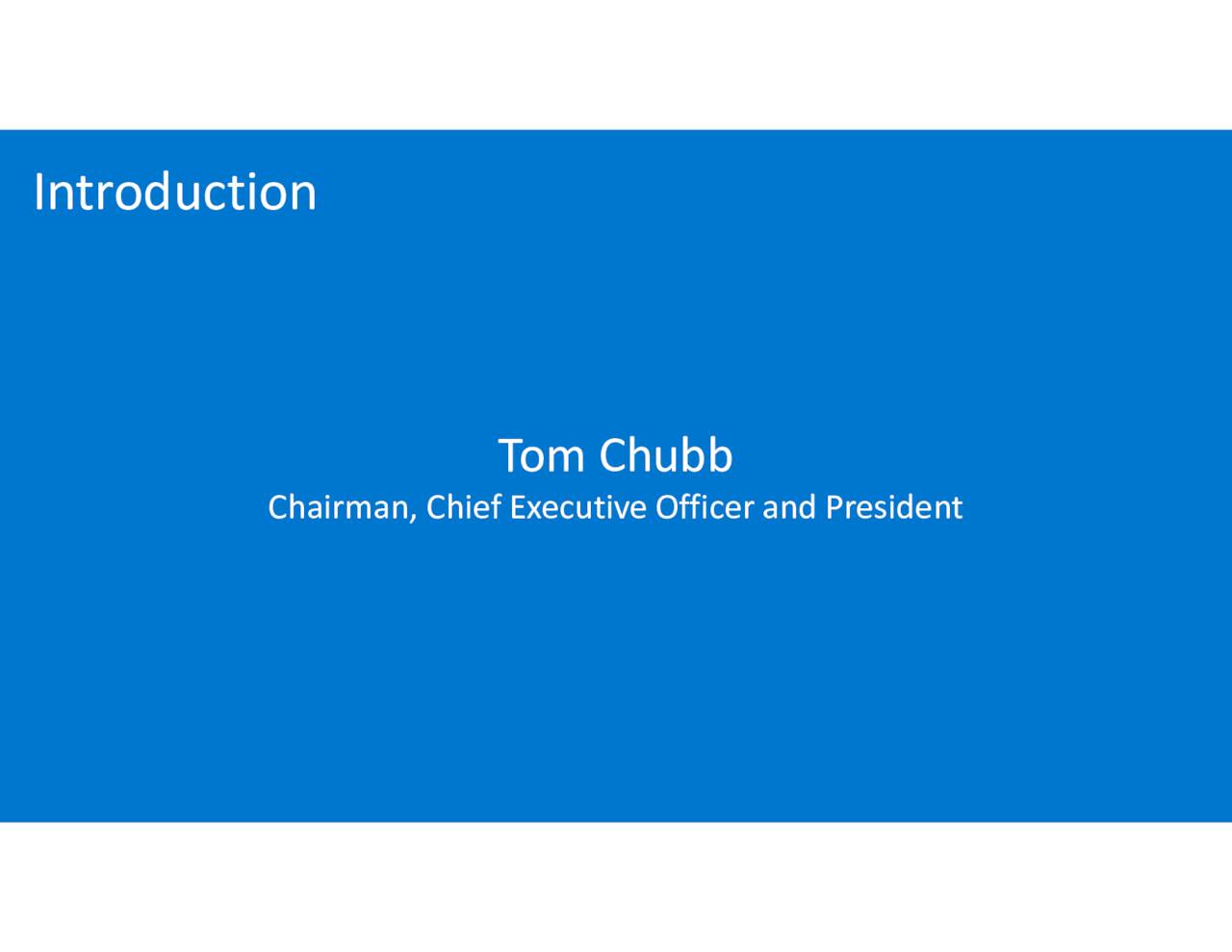 Introduction

Tom Chubb

Chairman, Chief Executive Officer and President